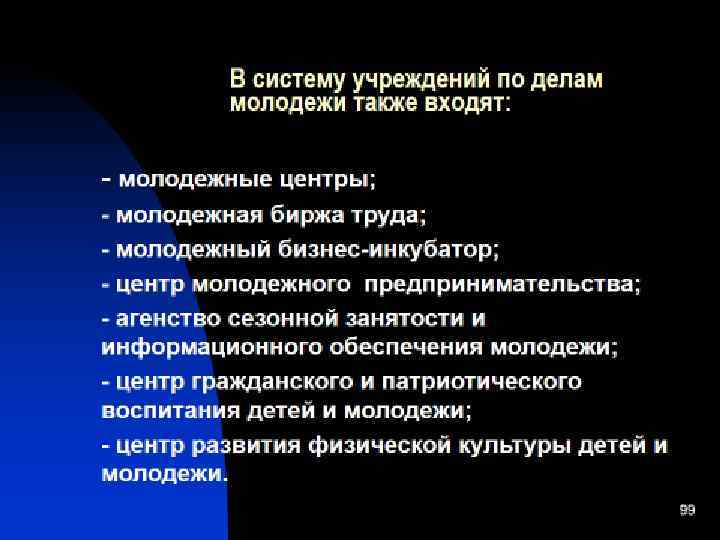 В систему учреждений по делам молодежи также входят:

- молодежные центры;

- молодежная биржа труда;

- молодежный бизнес-инкубатор;

- центр молодежного предпринимательства;

- агенство сезонной занятости и информационного обеспечения молодежи;

- центр гражданского и патриотического воспитания детей и молодежи;

- центр развития физической культуры детей и молодежи.

99